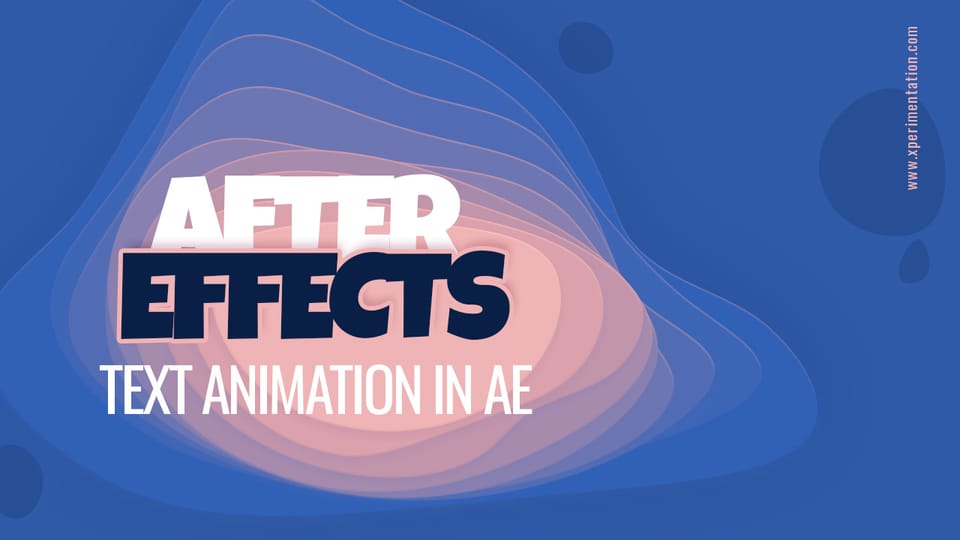 AFTER EFFECTS
TEXT ANIMATION IN AE

www.xperimentation.com